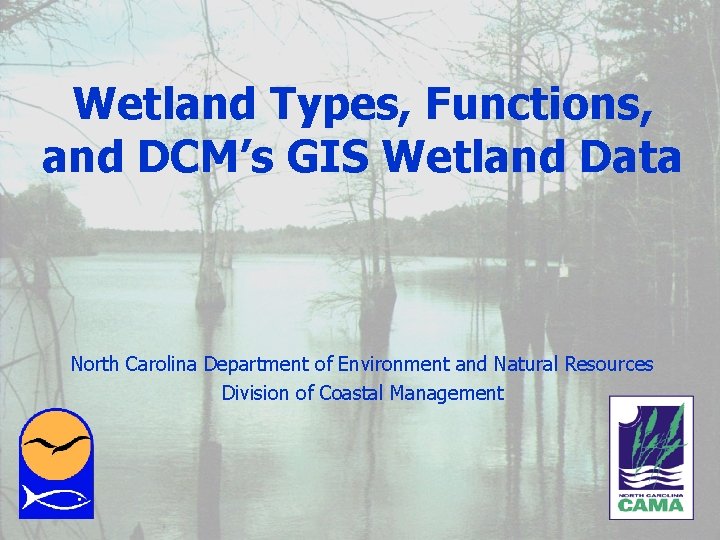 Wetland Types, Functions, and DCM's GIS Wetland Data

North Carolina Department of Environment and Natural Resources
Division of Coastal Management

NORTH CAROLINA
CAMA